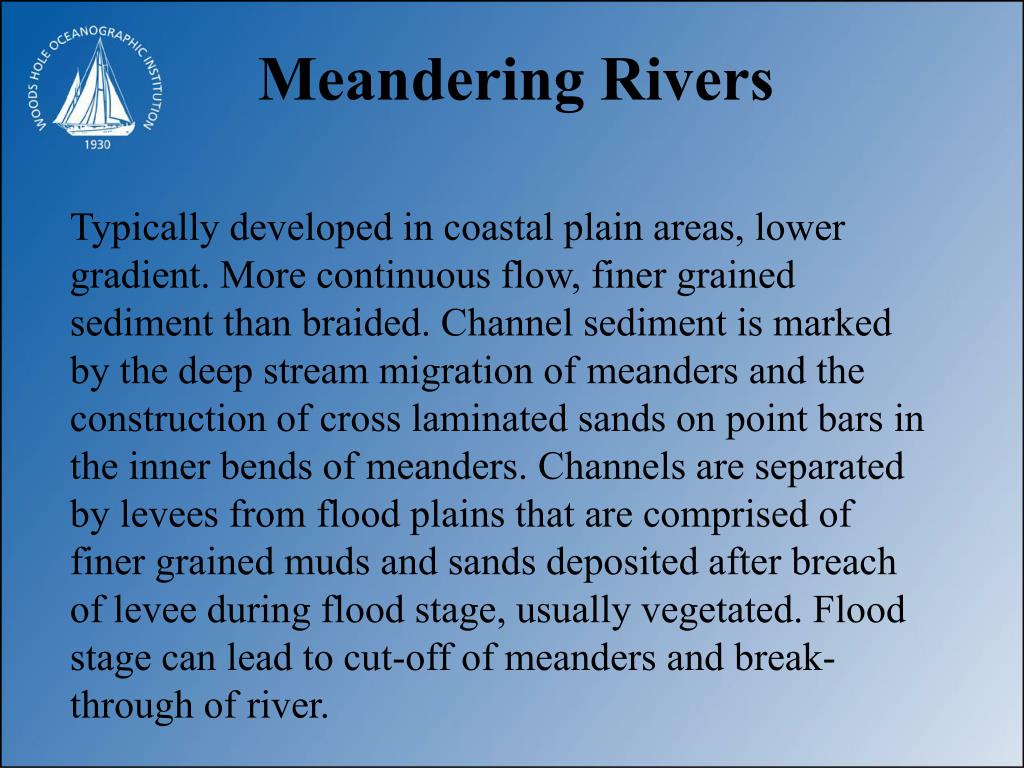 WOODS HOLE OCEANOGRAPHIC INSTITUTION
1930

Meandering Rivers

Typically developed in coastal plain areas, lower gradient. More continuous flow, finer grained sediment than braided. Channel sediment is marked by the deep stream migration of meanders and the construction of cross laminated sands on point bars in the inner bends of meanders. Channels are separated by levees from flood plains that are comprised of finer grained muds and sands deposited after breach of levee during flood stage, usually vegetated. Flood stage can lead to cut-off of meanders and break-through of river.